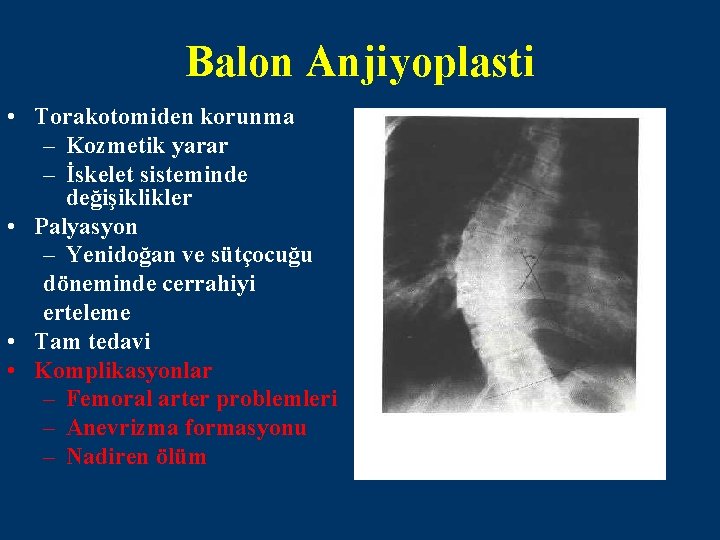 Balon Anjiyoplasti

• Torakotomiden korunma
  – Kozmetik yarar
  – İskelet sisteminde değişiklikler
• Palyasyon
  – Yenidoğan ve sütçocuğu döneminde cerrahiyi erteleme
• Tam tedavi
• Komplikasyonlar
  – Femoral arter problemleri
  – Anevrizma formasyonu
  – Nadiren ölüm